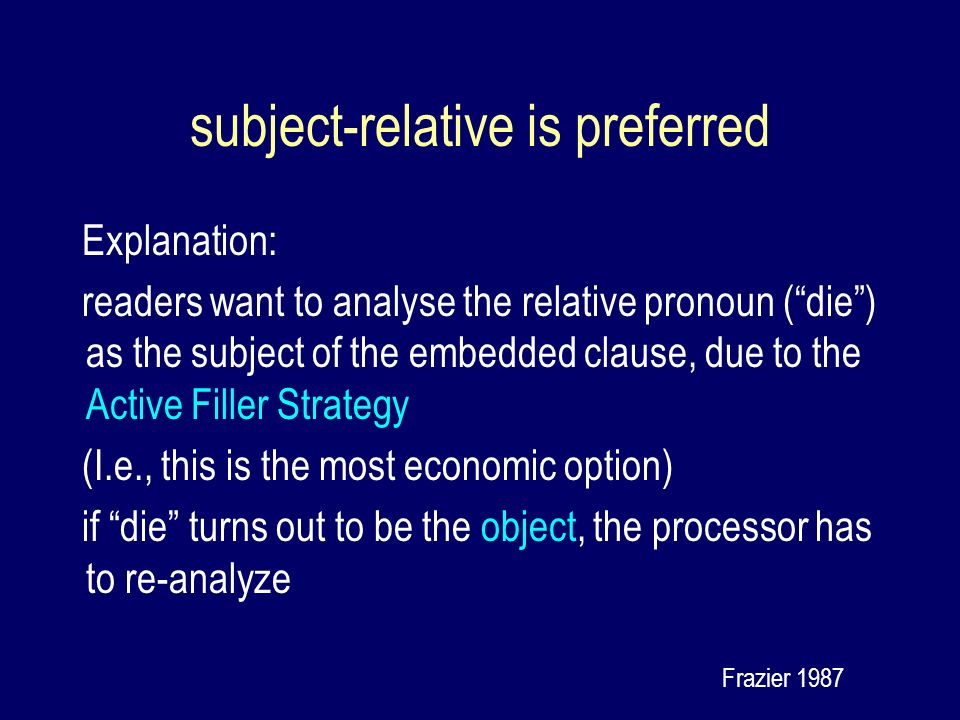 subject-relative is preferred

Explanation:

readers want to analyse the relative pronoun (“die”) as the subject of the embedded clause, due to the Active Filler Strategy

(I.e., this is the most economic option)

if “die” turns out to be the object, the processor has to re-analyze

Frazier 1987